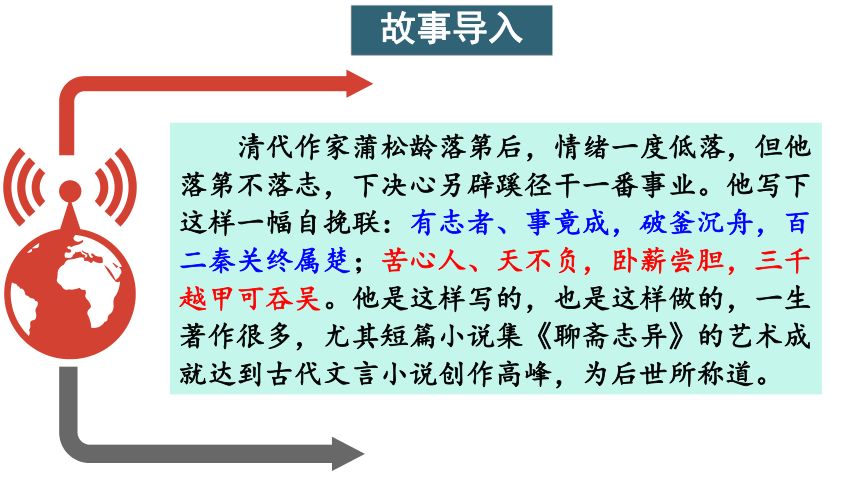 故事导入

清代作家蒲松龄落第后，情绪一度低落，但他落第不落志，下决心另辟蹊径干一番事业。他写下这样一幅自挽联：有志者、事竟成，破釜沉舟，百二秦关终属楚；苦心人、天不负，卧薪尝胆，三千越甲可吞吴。他是这样写的，也是这样做的，一生著作很多，尤其短篇小说集《聊斋志异》的艺术成就达到古代文言小说创作高峰，为后世所称道。